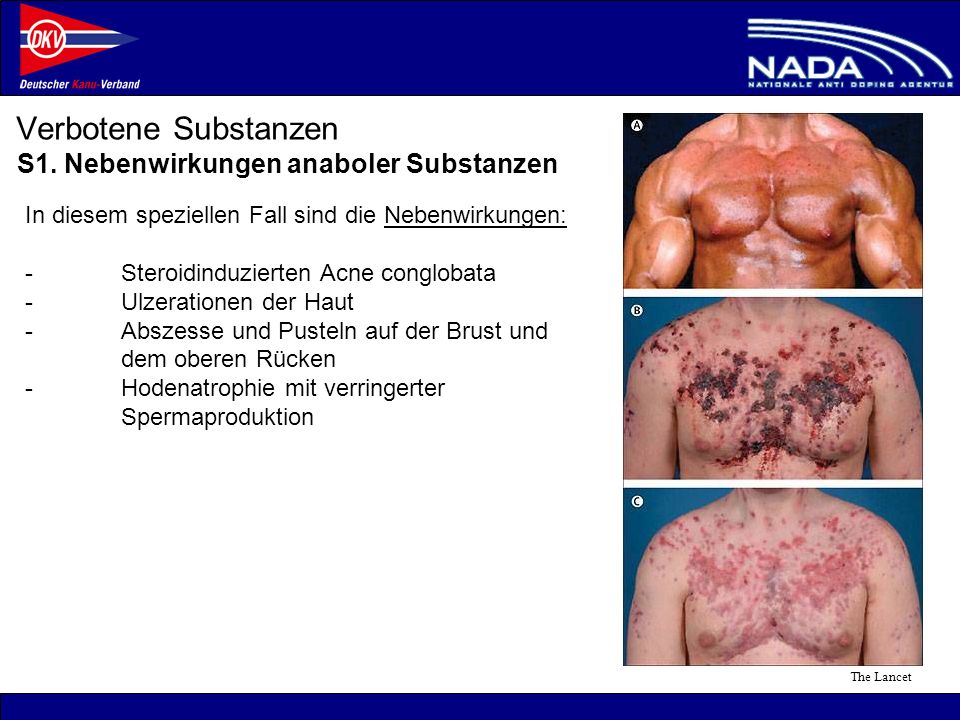 DKV
Deutscher Kanu-Verband

NADA
NATIONALE ANTI DOPING AGENTUR

Verbotene Substanzen
S1. Nebenwirkungen anaboler Substanzen

In diesem speziellen Fall sind die Nebenwirkungen:

- Steroidinduzierten Acne conglobata
- Ulzerationen der Haut
- Abszesse und Pusteln auf der Brust und dem oberen Rücken
- Hodenatrophie mit verringerter Spermaproduktion

A
B
C

The Lancet